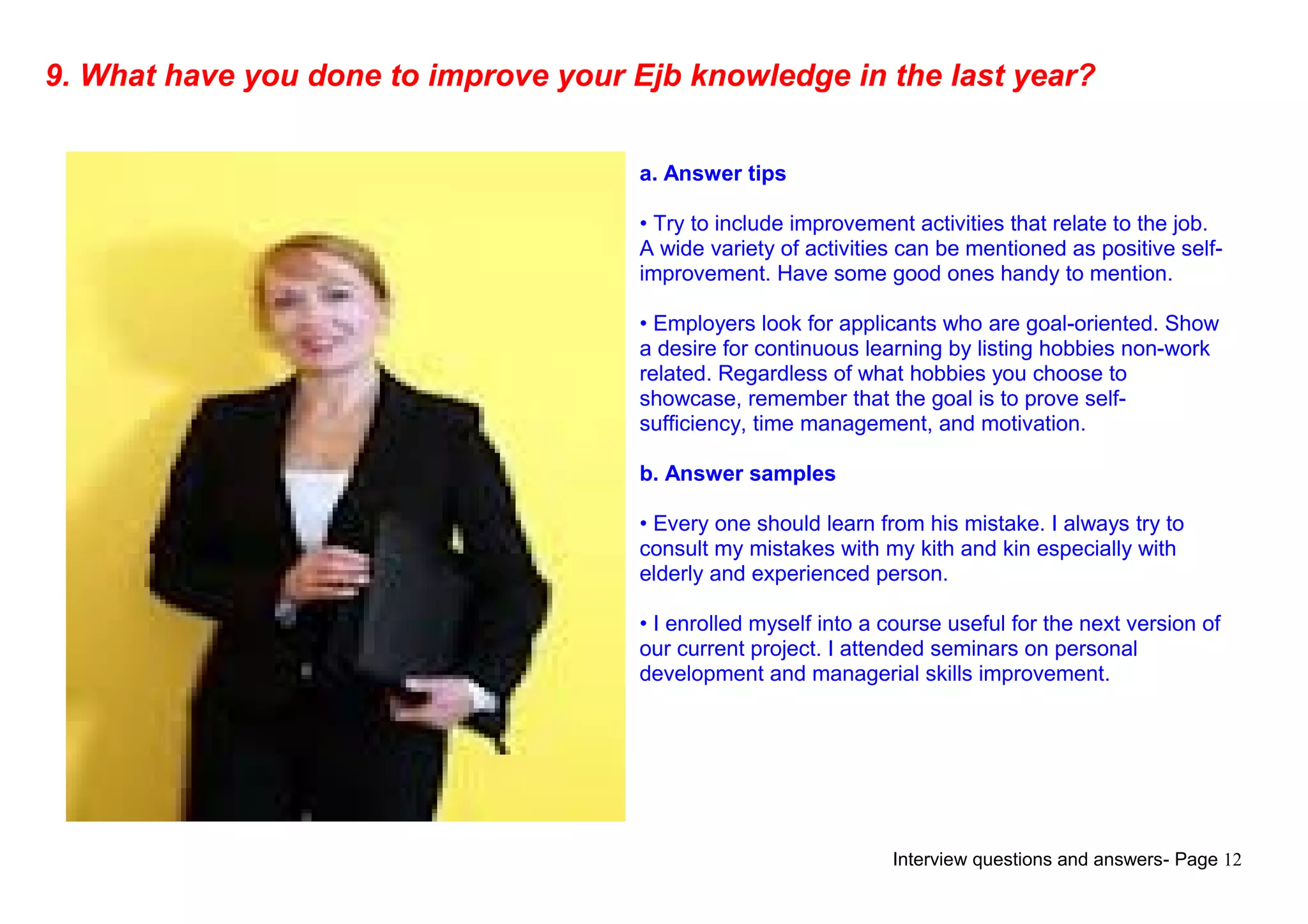 9. What have you done to improve your Ejb knowledge in the last year?

a. Answer tips

• Try to include improvement activities that relate to the job. A wide variety of activities can be mentioned as positive self-improvement. Have some good ones handy to mention.

• Employers look for applicants who are goal-oriented. Show a desire for continuous learning by listing hobbies non-work related. Regardless of what hobbies you choose to showcase, remember that the goal is to prove self-sufficiency, time management, and motivation.

b. Answer samples

• Every one should learn from his mistake. I always try to consult my mistakes with my kith and kin especially with elderly and experienced person.

• I enrolled myself into a course useful for the next version of our current project. I attended seminars on personal development and managerial skills improvement.

Interview questions and answers- Page 12